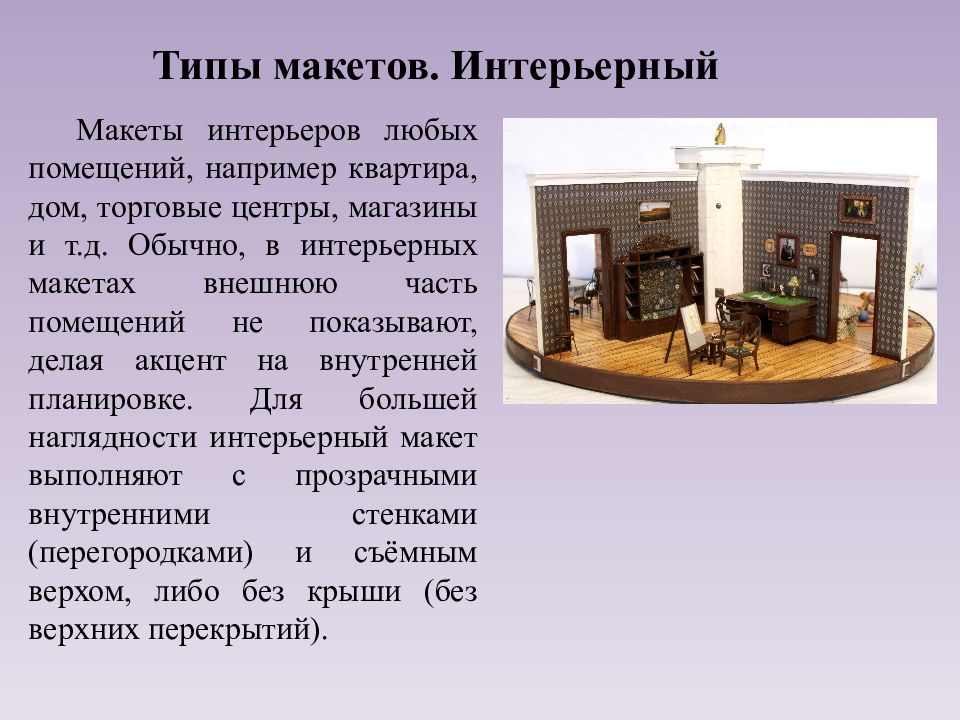 Типы макетов. Интерьерный

Макеты интерьеров любых помещений, например квартира, дом, торговые центры, магазины и т.д. Обычно, в интерьерных макетах внешнюю часть помещений не показывают, делая акцент на внутренней планировке. Для большей наглядности интерьерный макет выполняют с прозрачными внутренними стенками (перегородками) и съёмным верхом, либо без крыши (без верхних перекрытий).